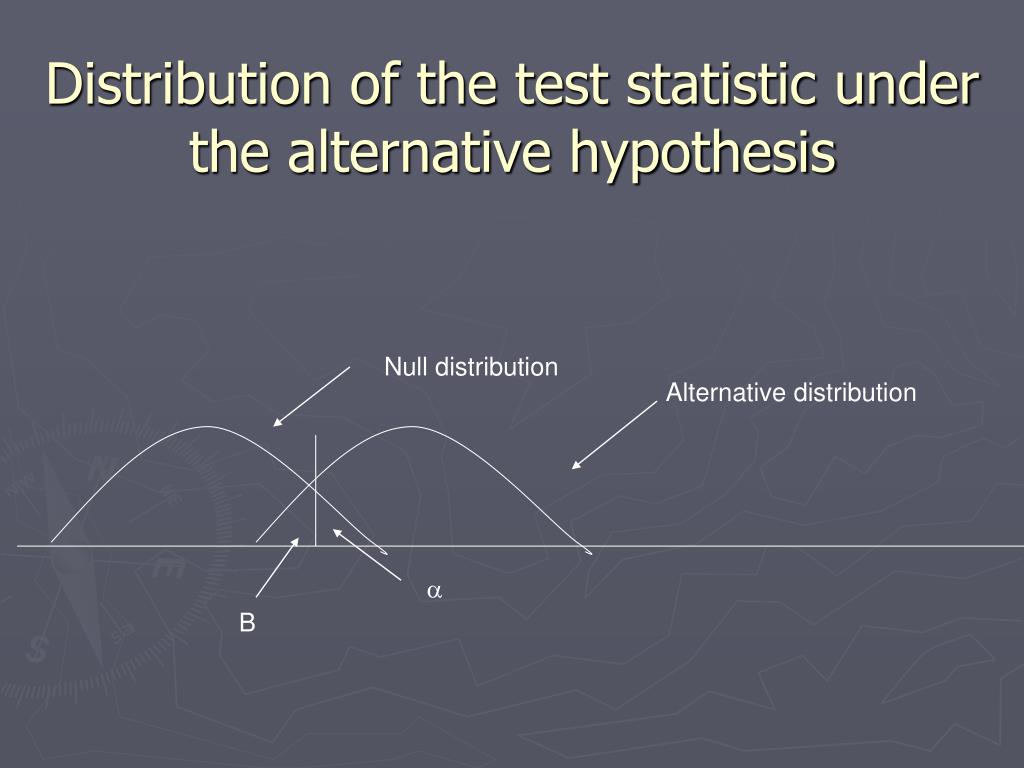 Distribution of the test statistic under the alternative hypothesis

Null distribution

Alternative distribution

$\alpha$

B